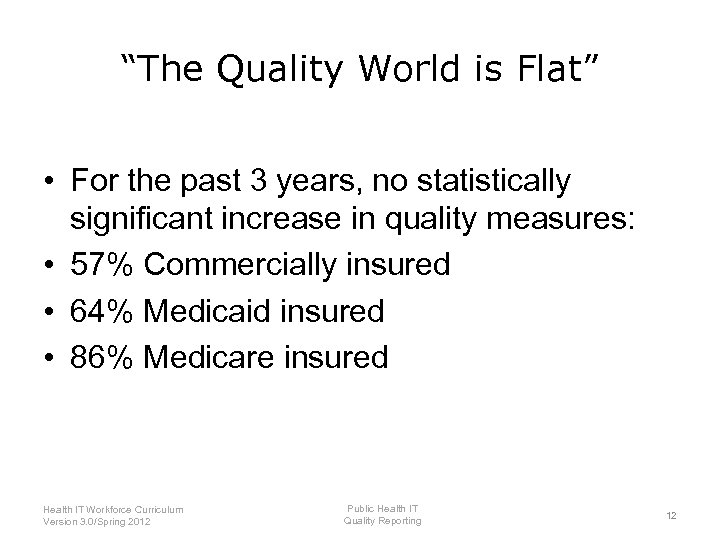 “The Quality World is Flat”

• For the past 3 years, no statistically significant increase in quality measures:
• 57% Commercially insured
• 64% Medicaid insured
• 86% Medicare insured

Health IT Workforce Curriculum
Version 3.0/Spring 2012

Public Health IT
Quality Reporting

12